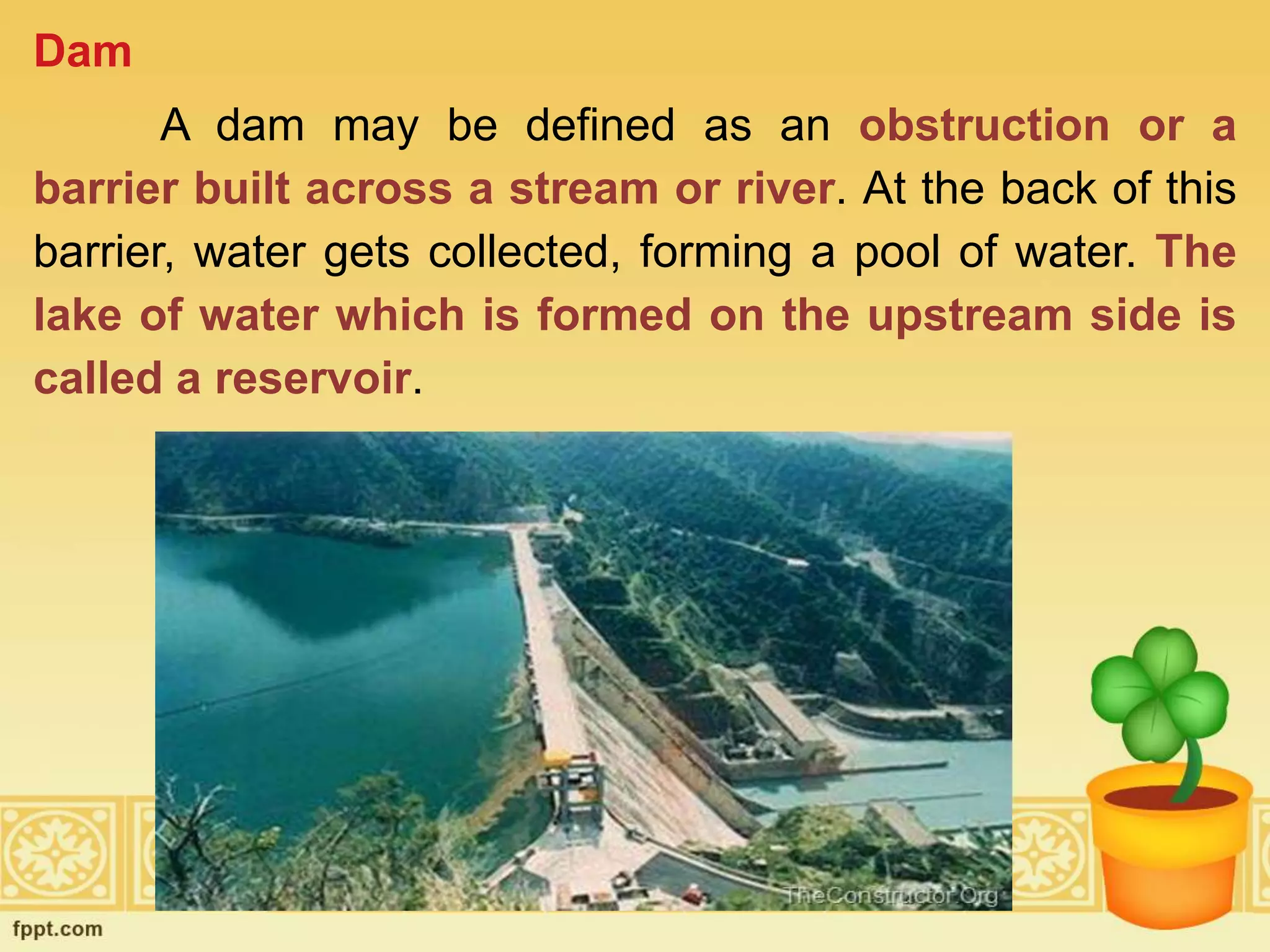 Dam

A dam may be defined as an obstruction or a barrier built across a stream or river. At the back of this barrier, water gets collected, forming a pool of water. The lake of water which is formed on the upstream side is called a reservoir.

TheConstructor.Org

fppt.com